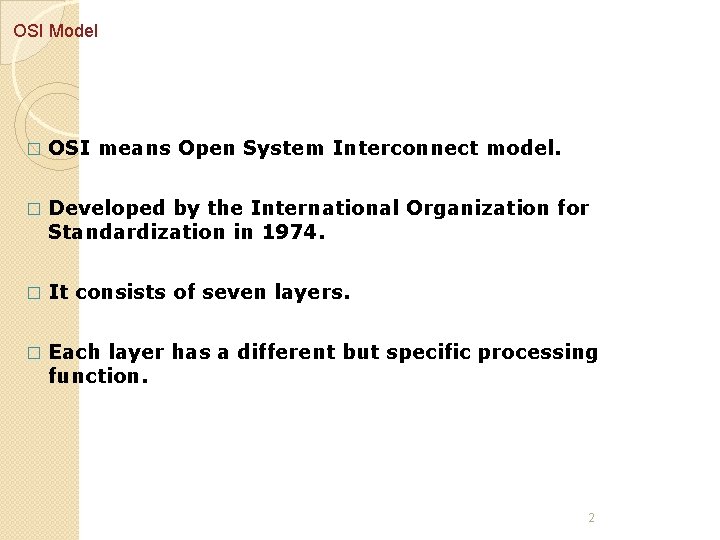 OSI Model

□ OSI means Open System Interconnect model.

□ Developed by the International Organization for Standardization in 1974.

□ It consists of seven layers.

□ Each layer has a different but specific processing function.

2